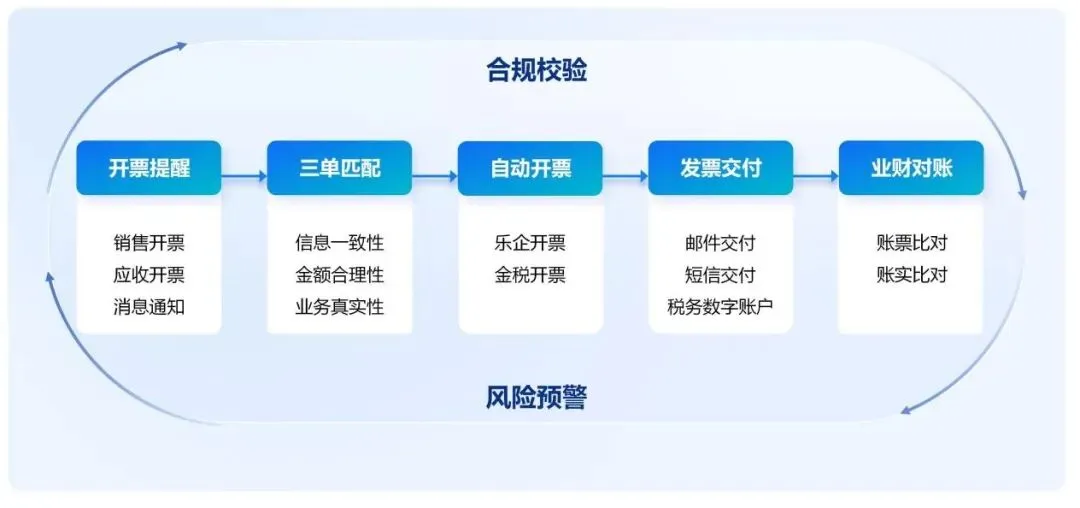 合规校验

开票提醒

销售开票
应收开票
消息通知

三单匹配

信息一致性
金额合理性
业务真实性

自动开票

乐企开票
金税开票

发票交付

邮件交付
短信交付
税务数字账户

业财对账

账票比对
账实比对

风险预警